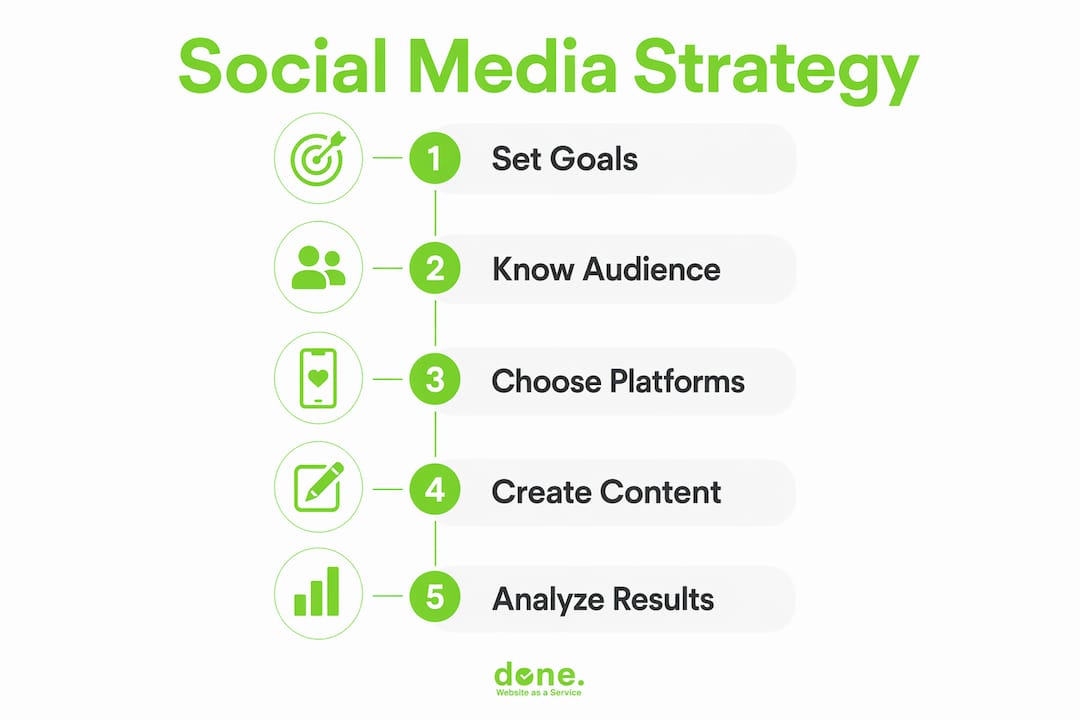 Social Media Strategy

1 Set Goals

2 Know Audience

3 Choose Platforms

4 Create Content

5 Analyze Results

done.
Website as a Service